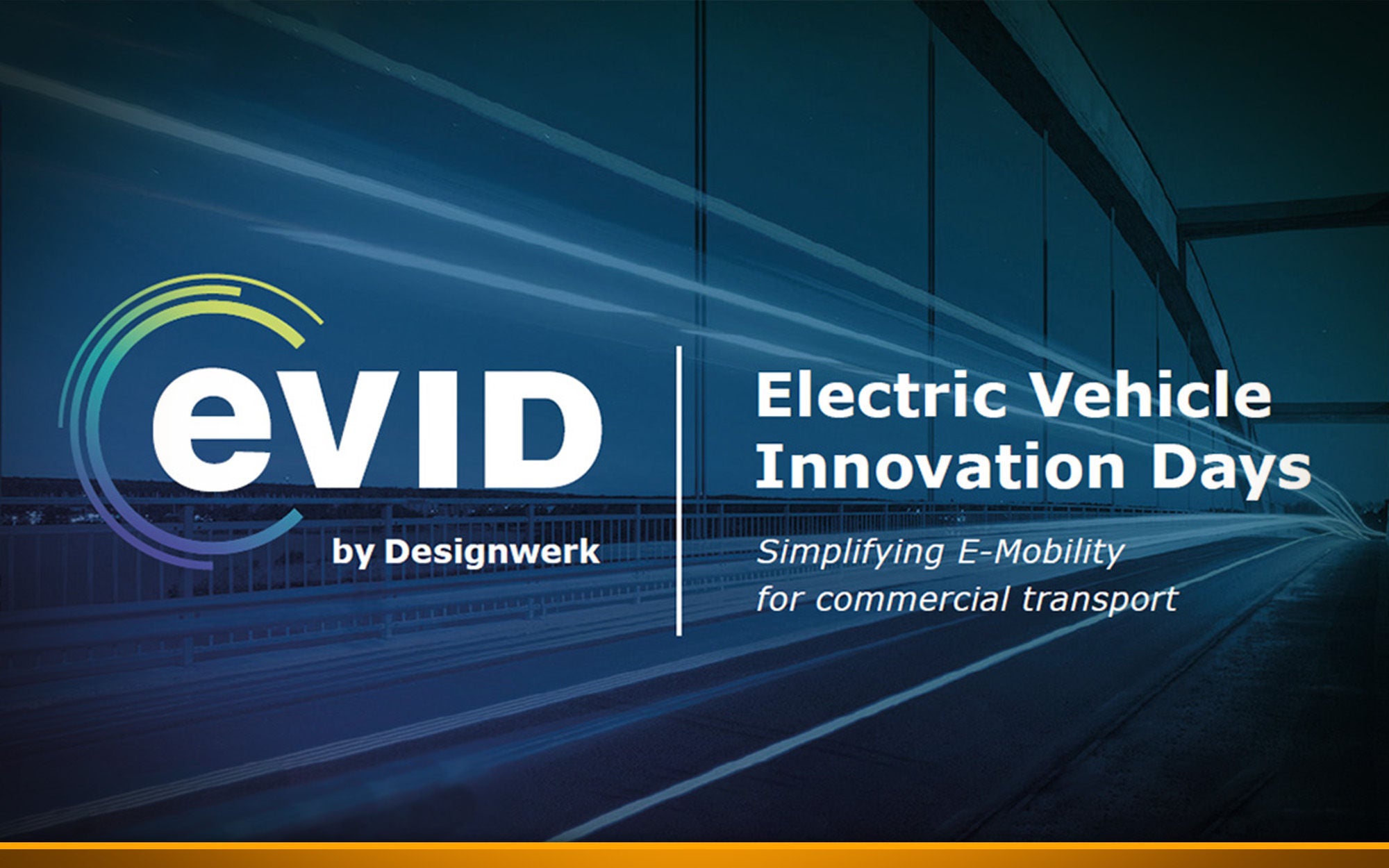 eVID
by Designwerk

Electric Vehicle Innovation Days

Simplifying E-Mobility for commercial transport